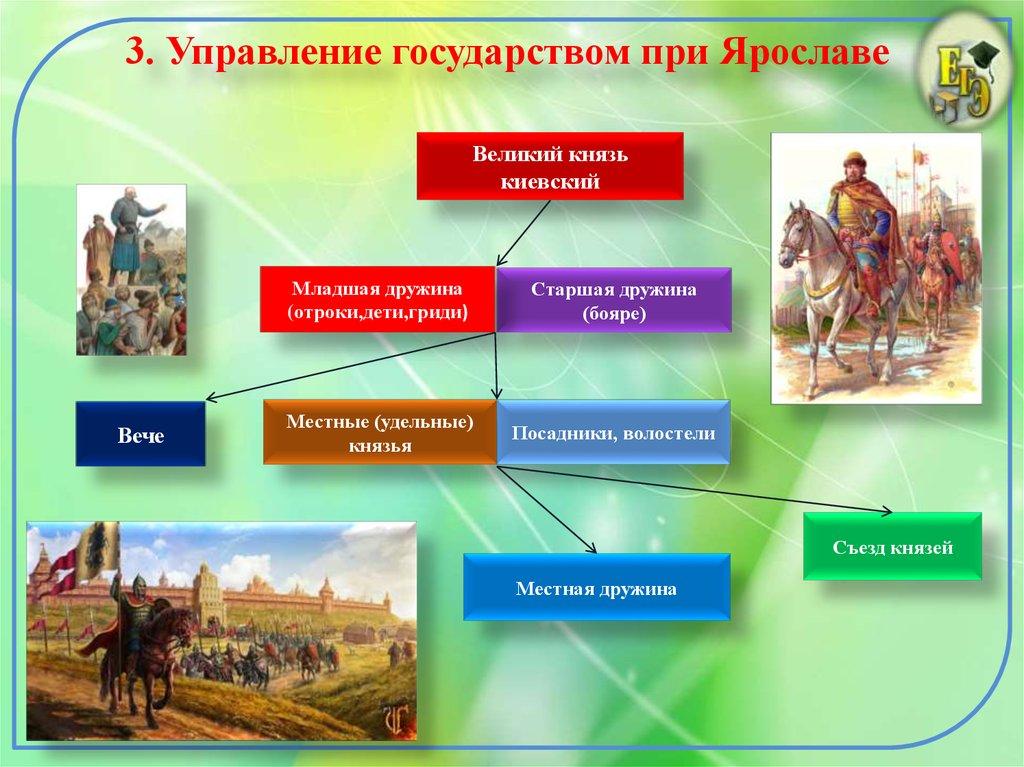 3. Управление государством при Ярославе

ЕГЭ

Великий князь киевский

Младшая дружина (отроки,дети,гриди)

Старшая дружина (бояре)

Вече

Местные (удельные) князья

Посадники, волостели

Съезд князей

Местная дружина